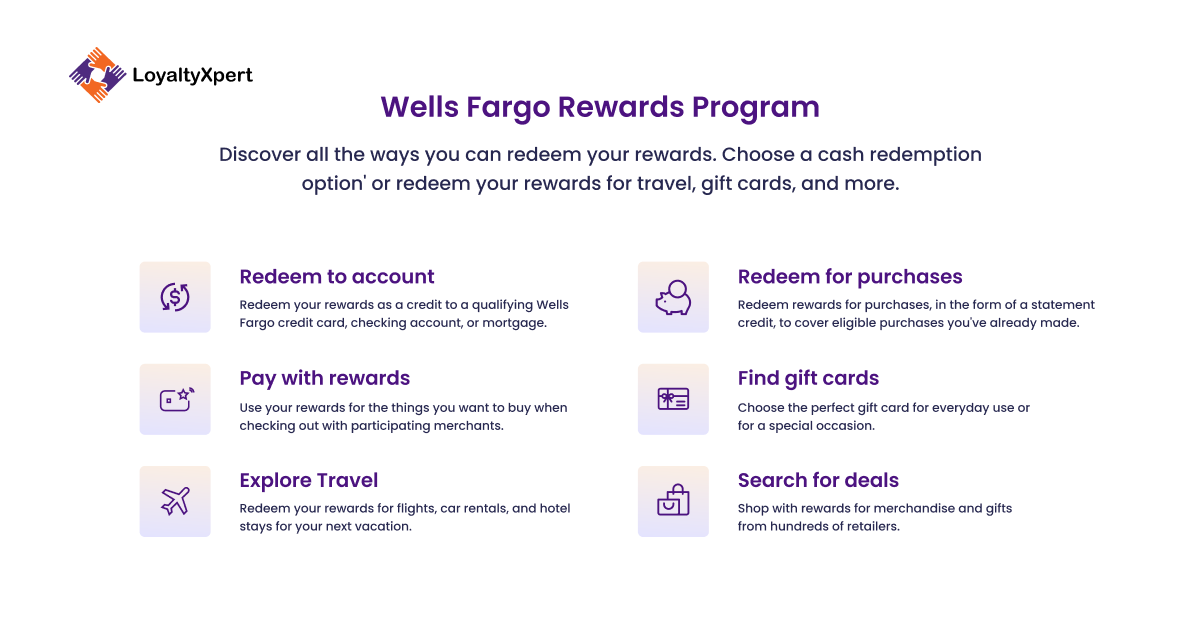 LoyaltyXpert

Wells Fargo Rewards Program

Discover all the ways you can redeem your rewards. Choose a cash redemption option' or redeem your rewards for travel, gift cards, and more.

Redeem to account
Redeem your rewards as a credit to a qualifying Wells Fargo credit card, checking account, or mortgage.

Pay with rewards
Use your rewards for the things you want to buy when checking out with participating merchants.

Explore Travel
Redeem your rewards for flights, car rentals, and hotel stays for your next vacation.

Redeem for purchases
Redeem rewards for purchases, in the form of a statement credit, to cover eligible purchases you've already made.

Find gift cards
Choose the perfect gift card for everyday use or for a special occasion.

Search for deals
Shop with rewards for merchandise and gifts from hundreds of retailers.